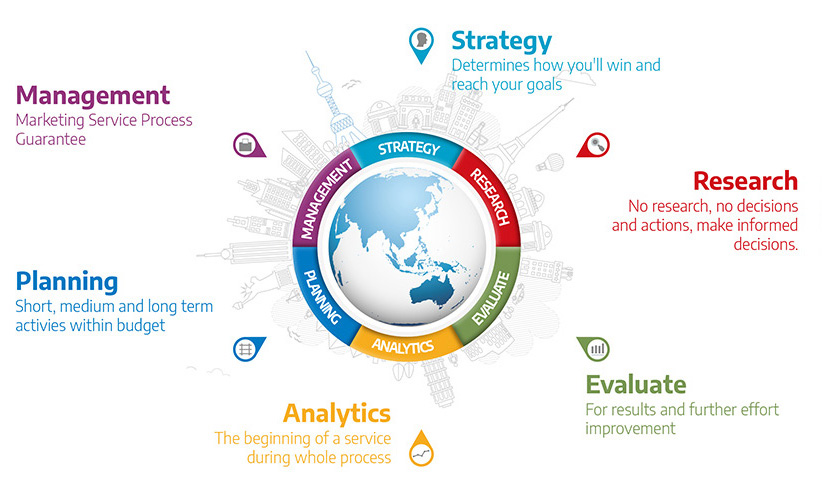 Strategy
Determines how you'll win and reach your goals

Management
Marketing Service Process Guarantee

Research
No research, no decisions and actions, make informed decisions.

Planning
Short, medium and long term activies within budget

Evaluate
For results and further effort improvement

Analytics
The beginning of a service during whole process

STRATEGY
RESEARCH
EVALUATE
ANALYTICS
PLANNING
MANAGEMENT